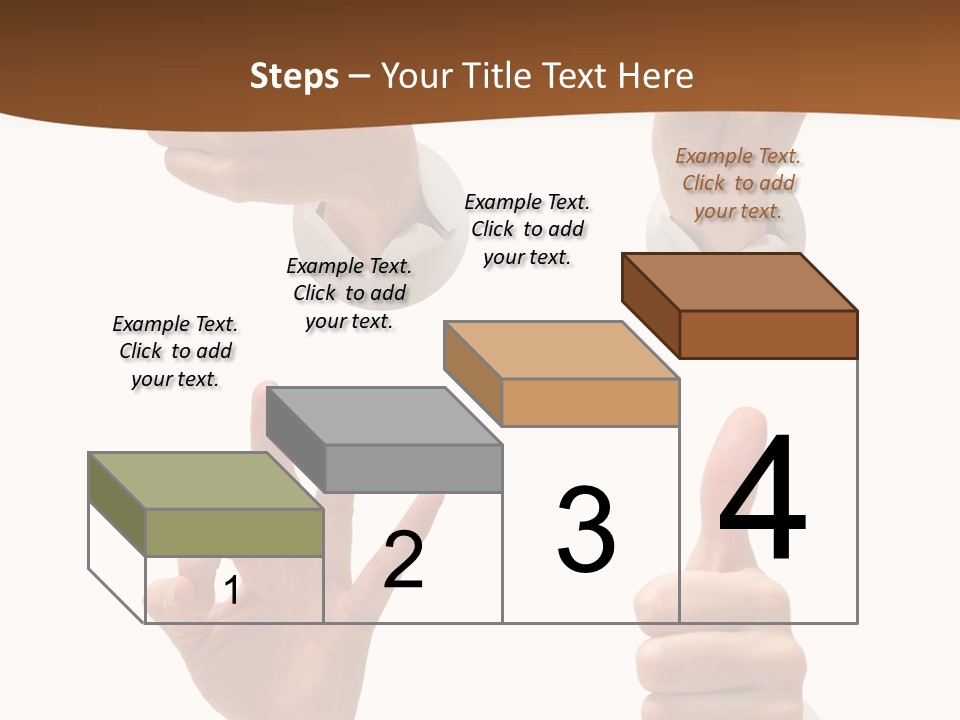 Steps – Your Title Text Here

Example Text. Click to add your text.

Example Text. Click to add your text.

Example Text. Click to add your text.

Example Text. Click to add your text.

1

2

3

4